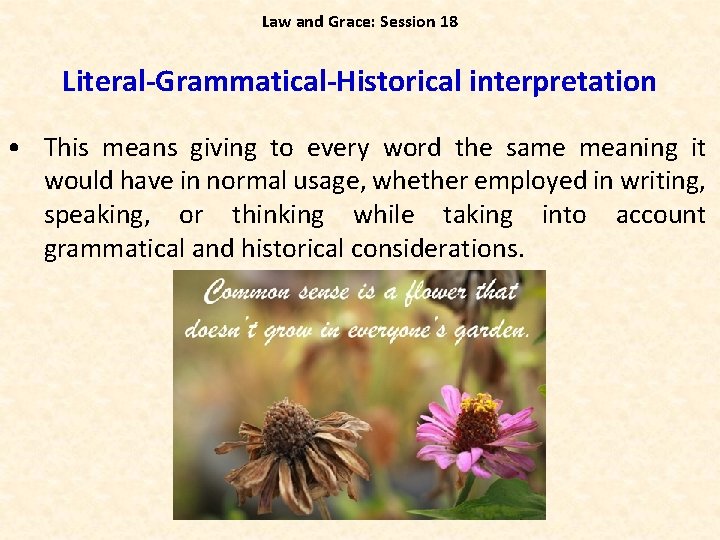 Law and Grace: Session 18

Literal-Grammatical-Historical interpretation

• This means giving to every word the same meaning it would have in normal usage, whether employed in writing, speaking, or thinking while taking into account grammatical and historical considerations.

Common sense is a flower that doesn't grow in everyone's garden.